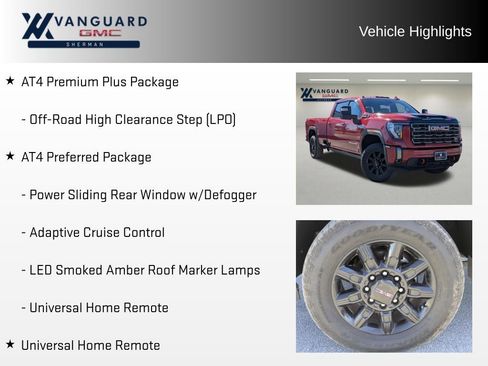 VANGUARD
GMC
SHERMAN

Vehicle Highlights

★ AT4 Premium Plus Package

- Off-Road High Clearance Step (LPO)

★ AT4 Preferred Package

- Power Sliding Rear Window w/Defogger

- Adaptive Cruise Control

- LED Smoked Amber Roof Marker Lamps

- Universal Home Remote

★ Universal Home Remote

VANGUARD

GMC

GOODYEAR